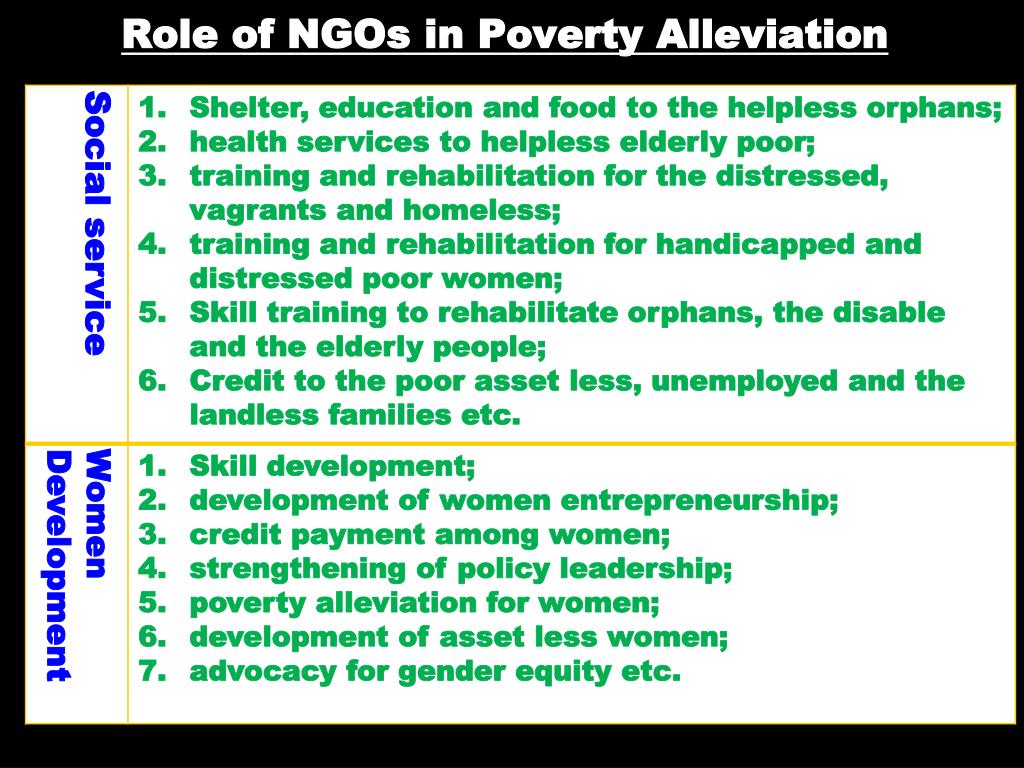 Role of NGOs in Poverty Alleviation

| Social service | 1. Shelter, education and food to the helpless orphans; 2. health services to helpless elderly poor; 3. training and rehabilitation for the distressed, vagrants and homeless; 4. training and rehabilitation for handicapped and distressed poor women; 5. Skill training to rehabilitate orphans, the disable and the elderly people; 6. Credit to the poor asset less, unemployed and the landless families etc. |
|---|---|
| Women Development | 1. Skill development; 2. development of women entrepreneurship; 3. credit payment among women; 4. strengthening of policy leadership; 5. poverty alleviation for women; 6. development of asset less women; 7. advocacy for gender equity etc. |